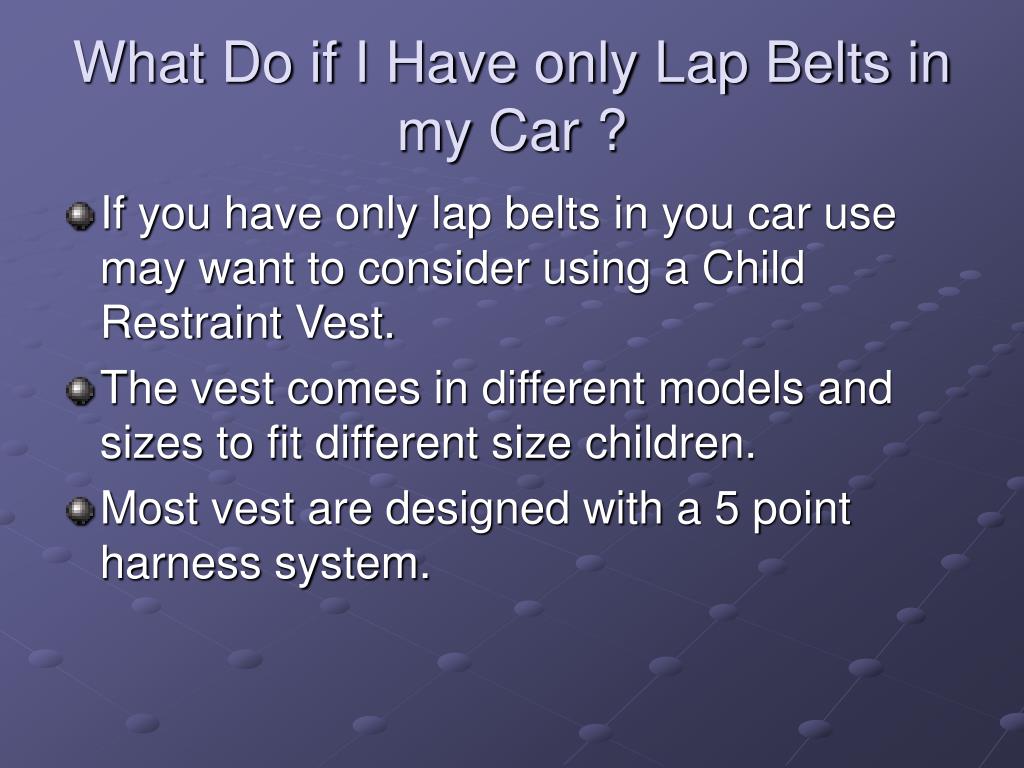 What Do if I Have only Lap Belts in my Car ?

If you have only lap belts in you car use may want to consider using a Child Restraint Vest.

The vest comes in different models and sizes to fit different size children.

Most vest are designed with a 5 point harness system.